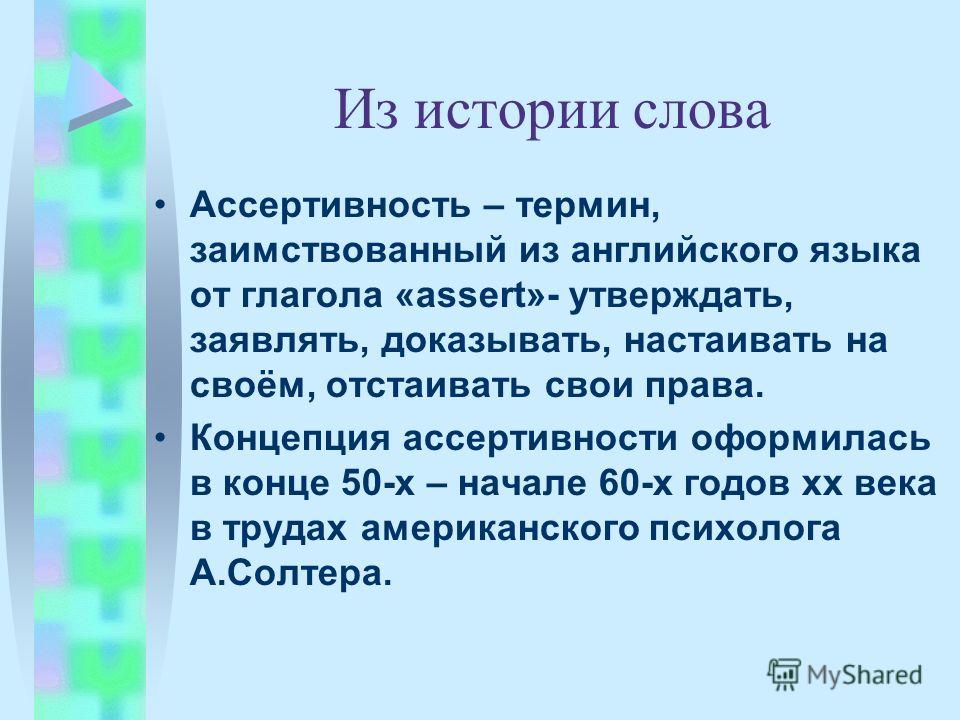 Из истории слова

• Ассертивность – термин, заимствованный из английского языка от глагола «assert»- утверждать, заявлять, доказывать, настаивать на своём, отстаивать свои права.

• Концепция ассертивности оформилась в конце 50-х – начале 60-х годов хх века в трудах американского психолога А.Солтера.

MyShared